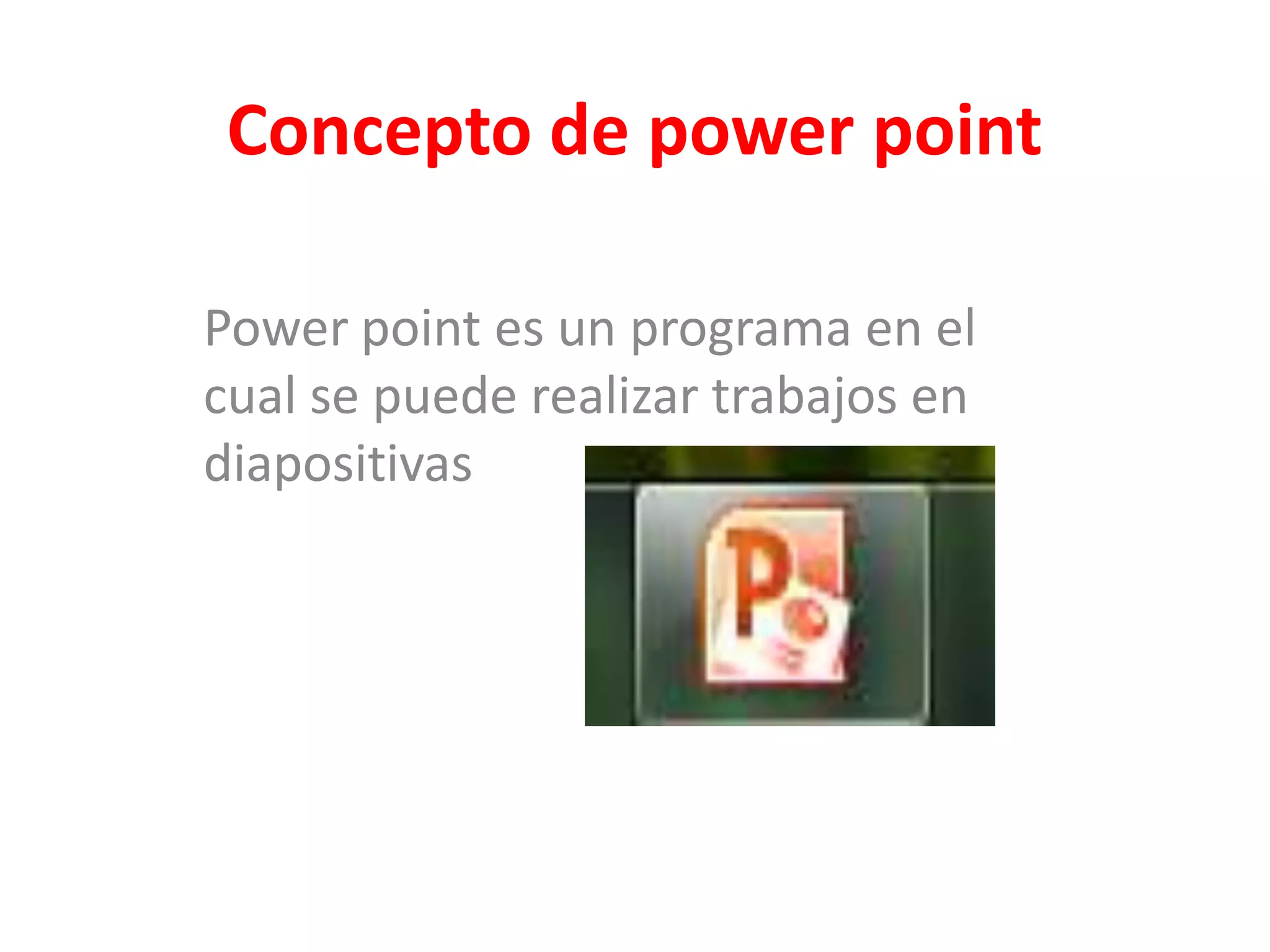 Concepto de power point

Power point es un programa en el cual se puede realizar trabajos en diapositivas

P